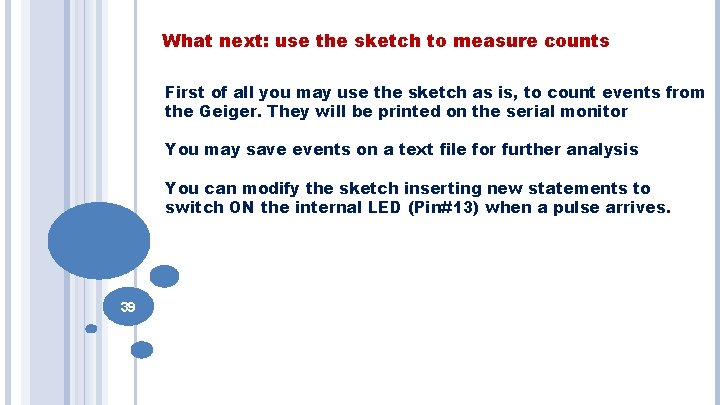 What next: use the sketch to measure counts

First of all you may use the sketch as is, to count events from the Geiger. They will be printed on the serial monitor

You may save events on a text file for further analysis

You can modify the sketch inserting new statements to switch ON the internal LED (Pin#13) when a pulse arrives.

39